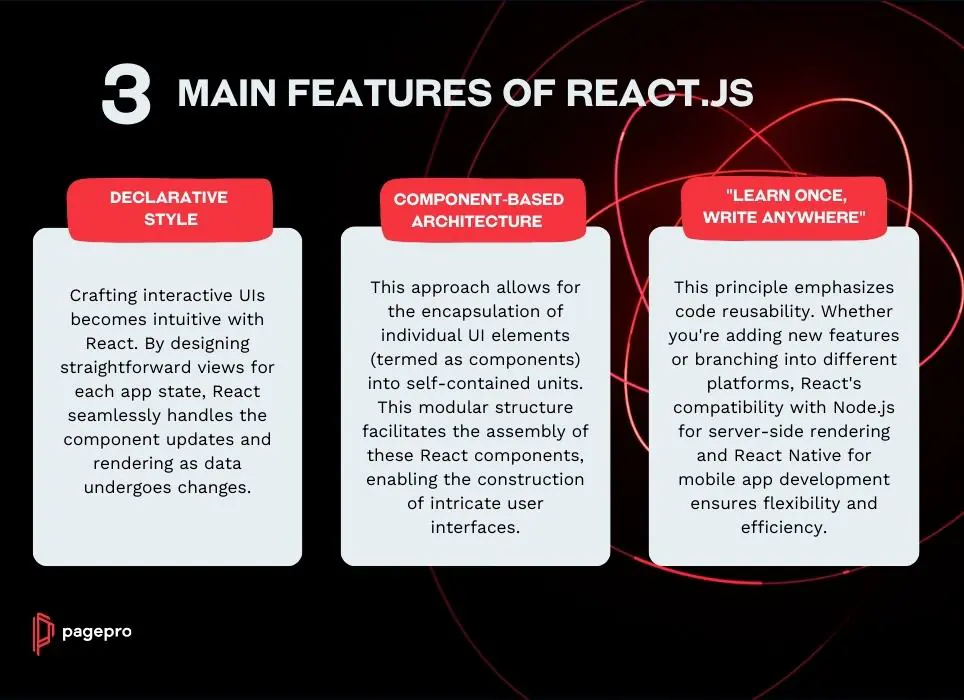 3 MAIN FEATURES OF REACT.JS

DECLARATIVE STYLE

Crafting interactive UIs becomes intuitive with React. By designing straightforward views for each app state, React seamlessly handles the component updates and rendering as data undergoes changes.

COMPONENT-BASED ARCHITECTURE

This approach allows for the encapsulation of individual UI elements (termed as components) into self-contained units. This modular structure facilitates the assembly of these React components, enabling the construction of intricate user interfaces.

"LEARN ONCE, WRITE ANYWHERE"

This principle emphasizes code reusability. Whether you're adding new features or branching into different platforms, React's compatibility with Node.js for server-side rendering and React Native for mobile app development ensures flexibility and efficiency.

pagepro